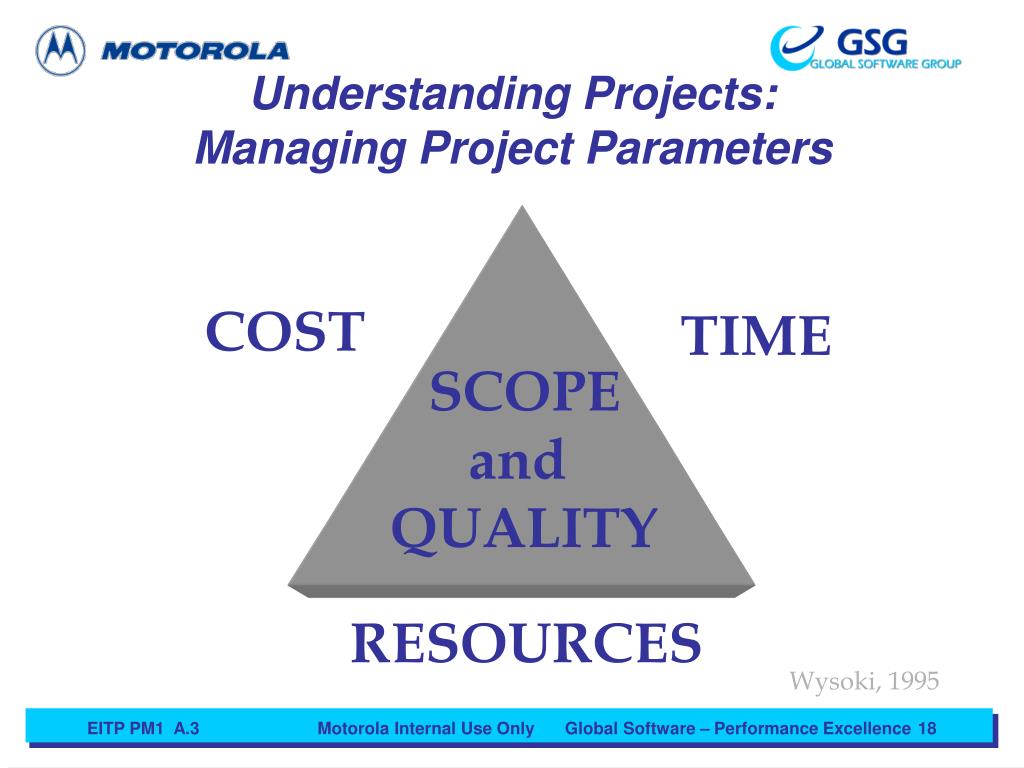 MOTOROLA

GSG
GLOBAL SOFTWARE GROUP

Understanding Projects:
Managing Project Parameters

COST

TIME

SCOPE
and
QUALITY

RESOURCES

Wysoki, 1995

EITP PM1 A.3 Motorola Internal Use Only Global Software – Performance Excellence 18